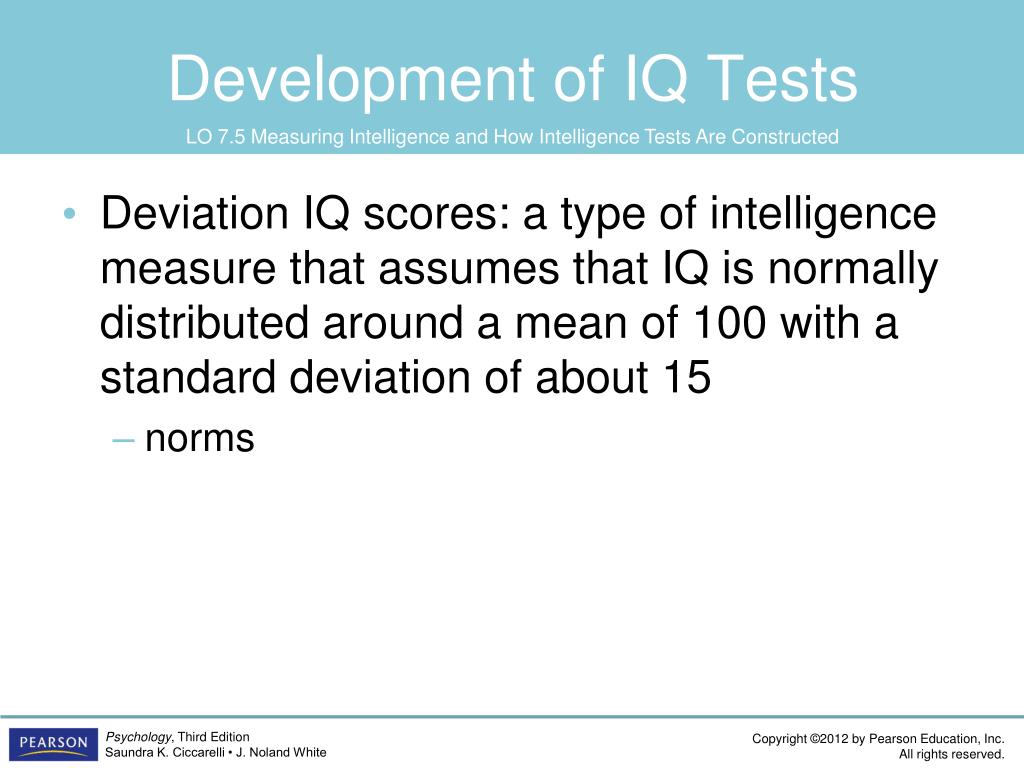 Development of IQ Tests

LO 7.5 Measuring Intelligence and How Intelligence Tests Are Constructed

• Deviation IQ scores: a type of intelligence measure that assumes that IQ is normally distributed around a mean of 100 with a standard deviation of about 15

– norms

PEARSON

Psychology, Third Edition
Saundra K. Ciccarelli • J. Noland White

Copyright ©2012 by Pearson Education, Inc.
All rights reserved.